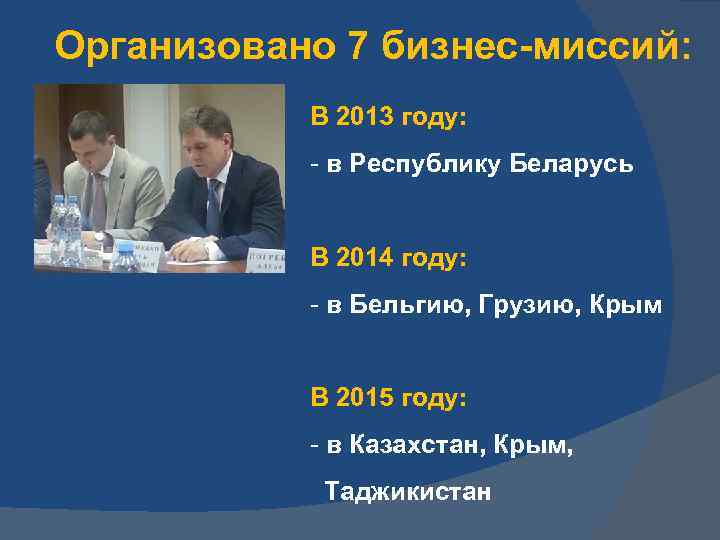 Организовано 7 бизнес-миссий:

В 2013 году:

- в Республику Беларусь

В 2014 году:

- в Бельгию, Грузию, Крым

В 2015 году:

- в Казахстан, Крым, Таджикистан